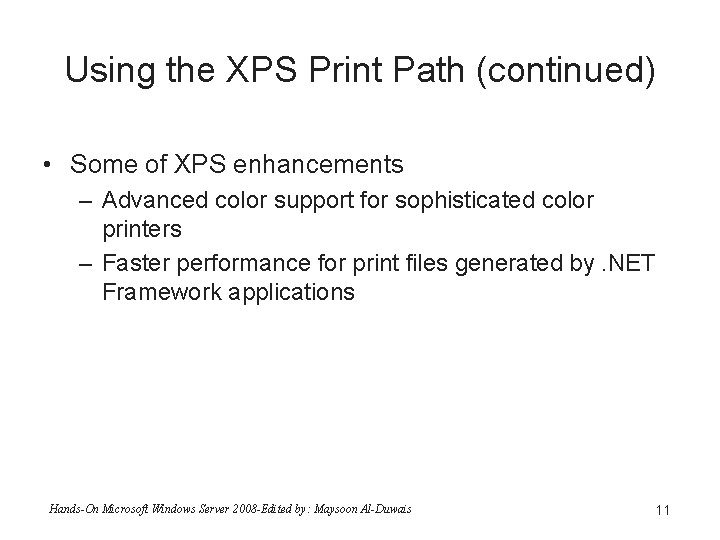 Using the XPS Print Path (continued)

• Some of XPS enhancements
– Advanced color support for sophisticated color printers
– Faster performance for print files generated by .NET Framework applications

Hands-On Microsoft Windows Server 2008-Edited by : Maysoon Al-Duwais

11